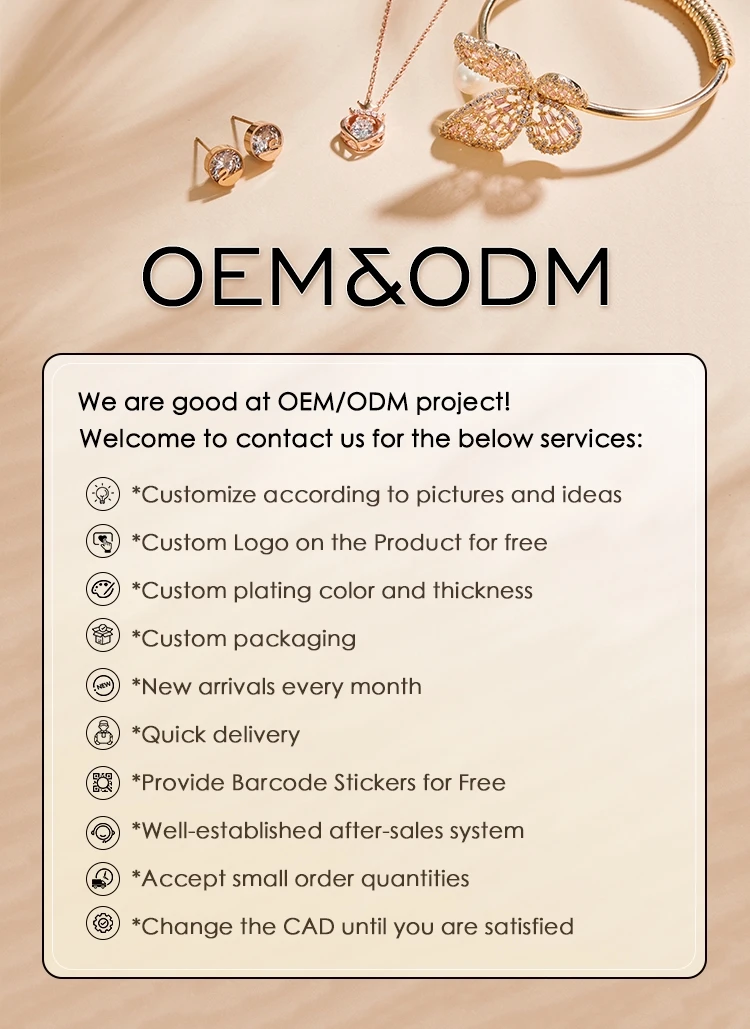 OEM&ODM

We are good at OEM/ODM project!
Welcome to contact us for the below services:

*Customize according to pictures and ideas
*Custom Logo on the Product for free
*Custom plating color and thickness
*Custom packaging
NEW *New arrivals every month
*Quick delivery
*Provide Barcode Stickers for Free
*Well-established after-sales system
*Accept small order quantities
*Change the CAD until you are satisfied